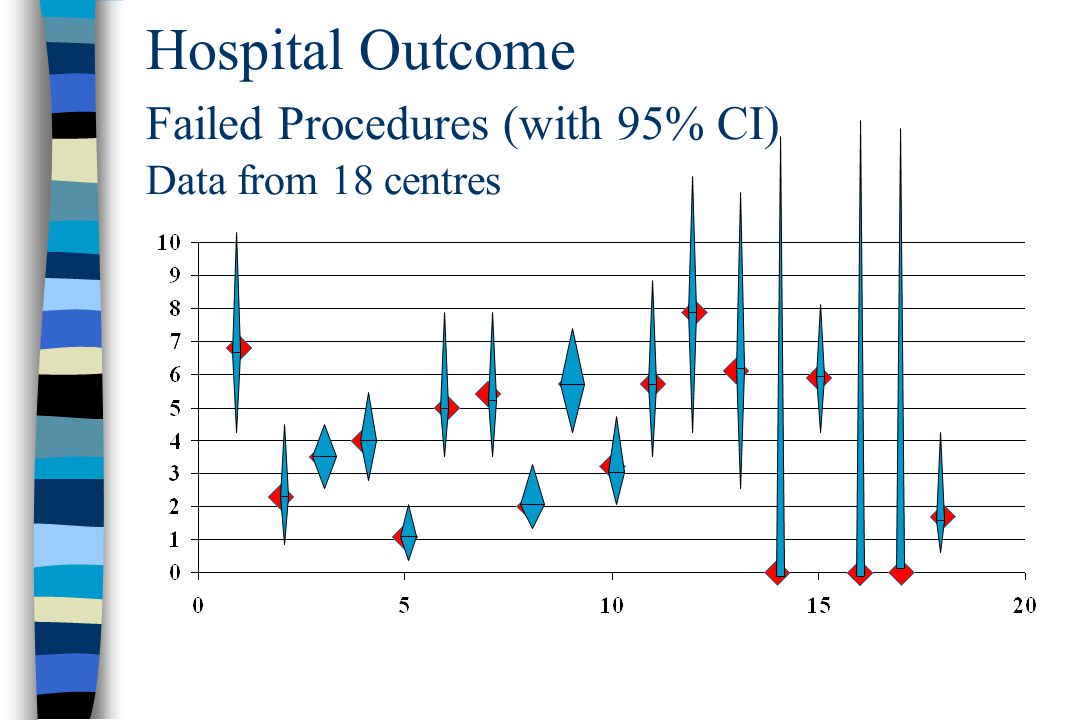 Hospital Outcome

Failed Procedures (with 95% CI)

Data from 18 centres

10
9
8
7
6
5
4
3
2
1
0

0
5
10
15
20